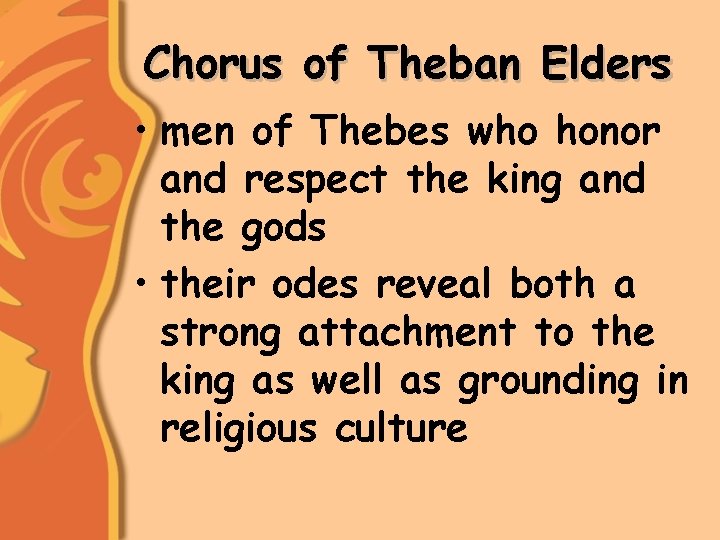 Chorus of Theban Elders

• men of Thebes who honor and respect the king and the gods

• their odes reveal both a strong attachment to the king as well as grounding in religious culture